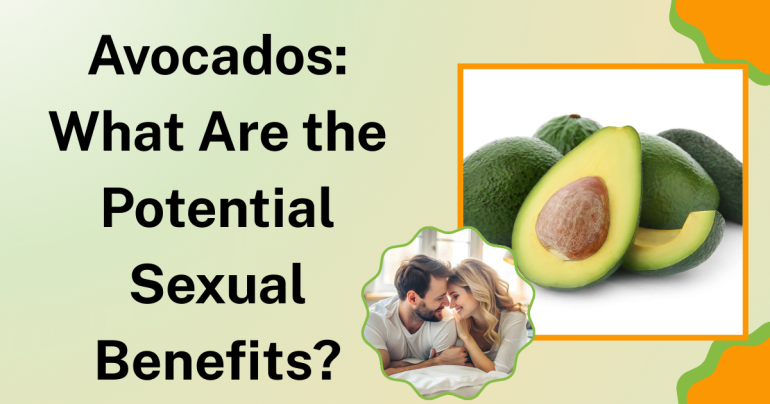 Avocados: What Are the Potential Sexual Benefits?